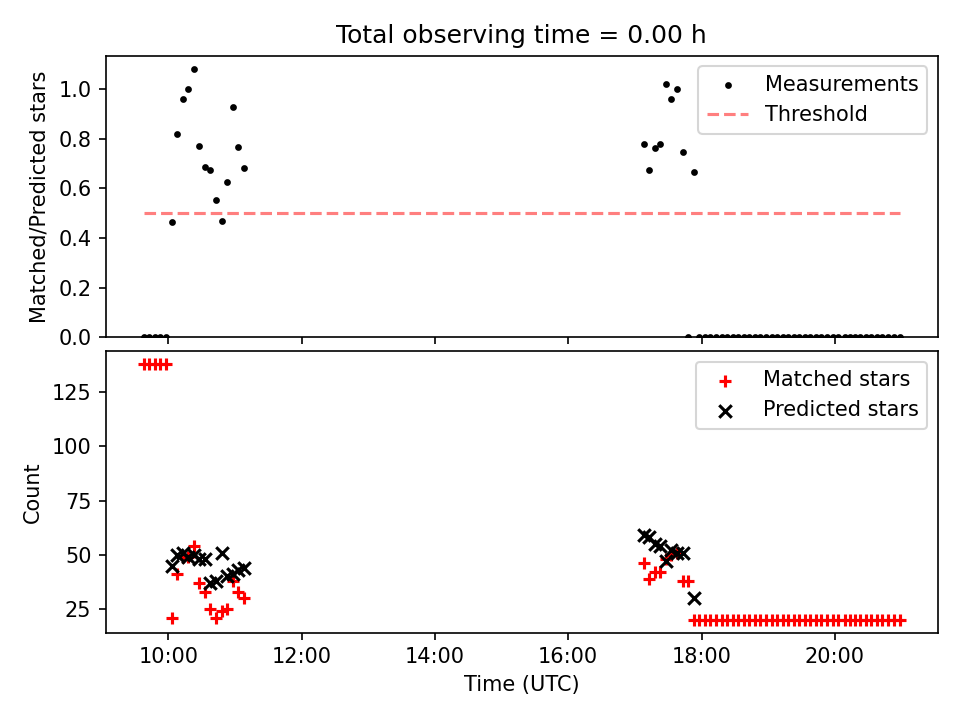 Total observing time = 0.00 h

Matched/Predicted stars

1.0
0.8
0.6
0.4
0.2
0.0

Measurements
Threshold

Count

125
100
75
50
25

Matched stars
Predicted stars

10:00
12:00
14:00
16:00
18:00
20:00

Time (UTC)